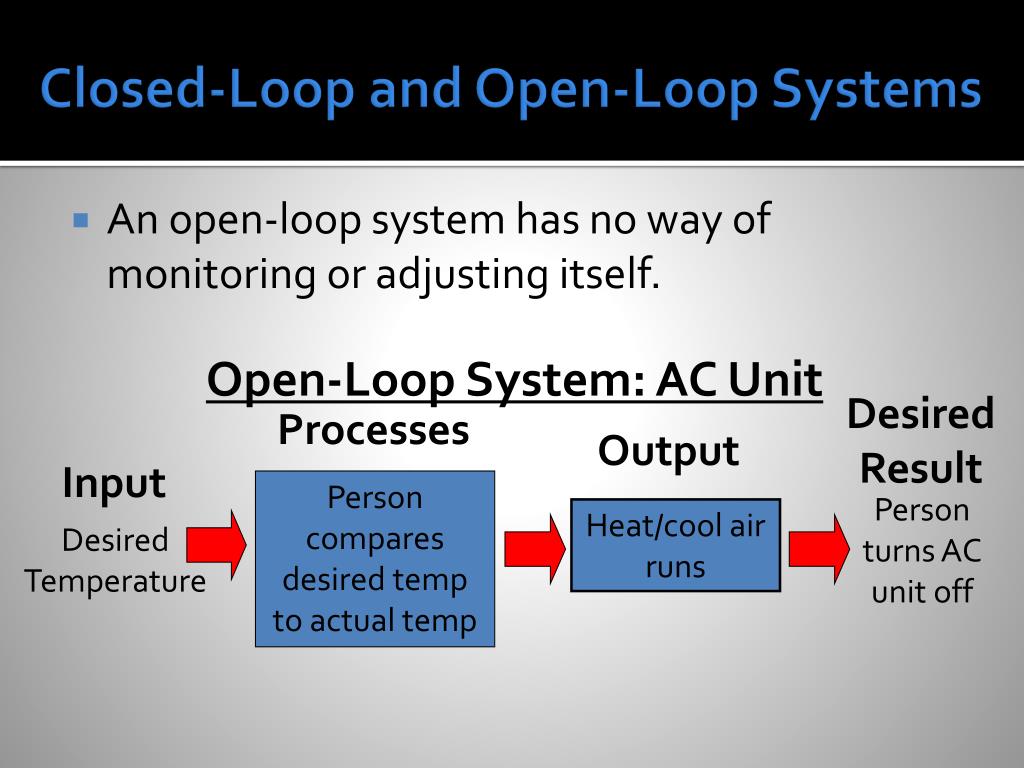 Closed-Loop and Open-Loop Systems

An open-loop system has no way of monitoring or adjusting itself.

Open-Loop System: AC Unit

Input
Desired Temperature

Processes
Person compares desired temp to actual temp

Output
Heat/cool air runs

Desired Result
Person turns AC unit off